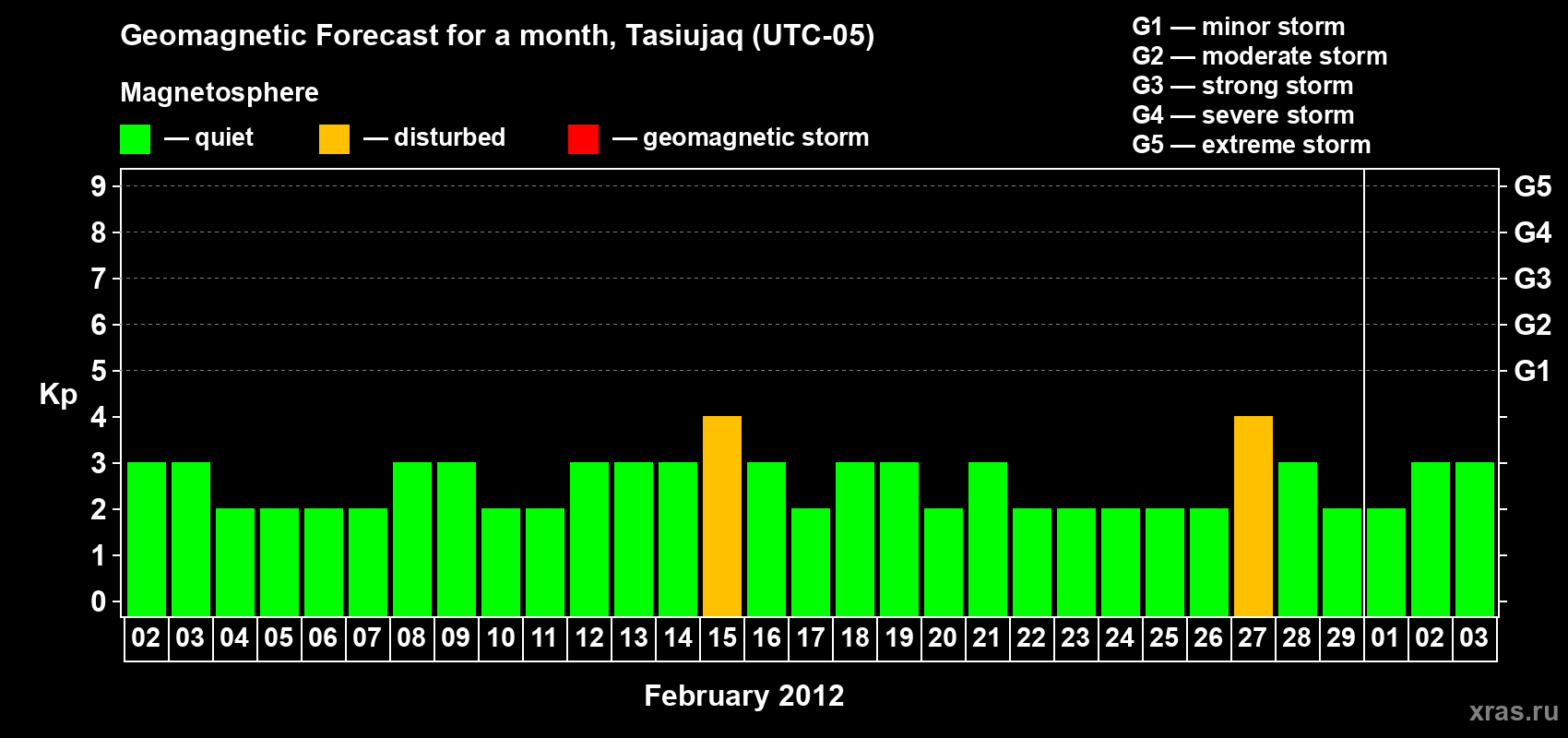 Geomagnetic Forecast for a month, Tasiujaq (UTC-05)

Magnetosphere

— quiet — disturbed — geomagnetic storm

G1 — minor storm
G2 — moderate storm
G3 — strong storm
G4 — severe storm
G5 — extreme storm

Kp

9 8 7 6 5 4 3 2 1 0

G5 G4 G3 G2 G1

02 03 04 05 06 07 08 09 10 11 12 13 14 15 16 17 18 19 20 21 22 23 24 25 26 27 28 29 01 02 03

February 2012

xras.ru